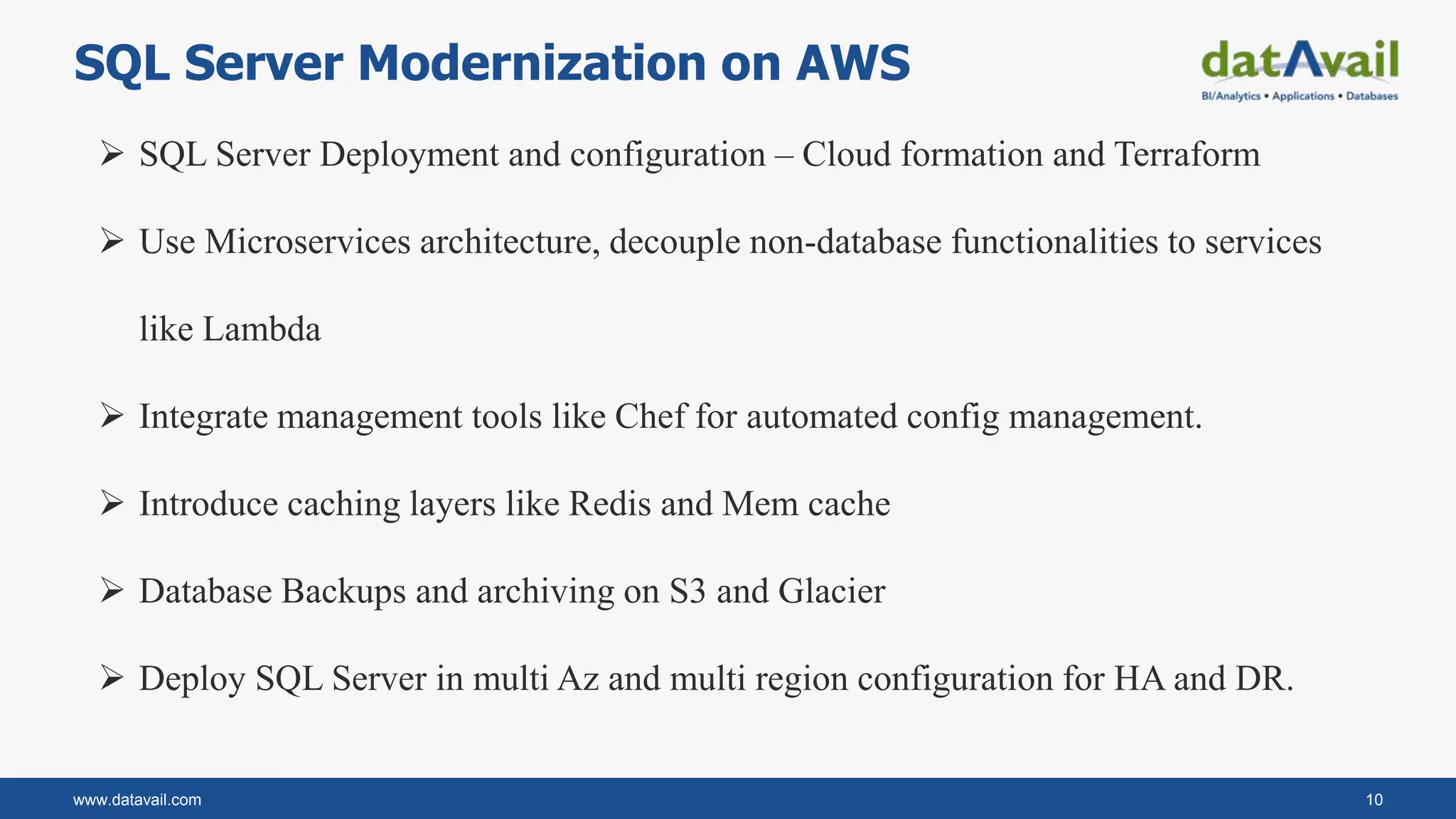 SQL Server Modernization on AWS

datAvail
BI/Analytics • Applications • Databases

➢ SQL Server Deployment and configuration – Cloud formation and Terraform

➢ Use Microservices architecture, decouple non-database functionalities to services like Lambda

➢ Integrate management tools like Chef for automated config management.

➢ Introduce caching layers like Redis and Mem cache

➢ Database Backups and archiving on S3 and Glacier

➢ Deploy SQL Server in multi Az and multi region configuration for HA and DR.

www.datavail.com

10